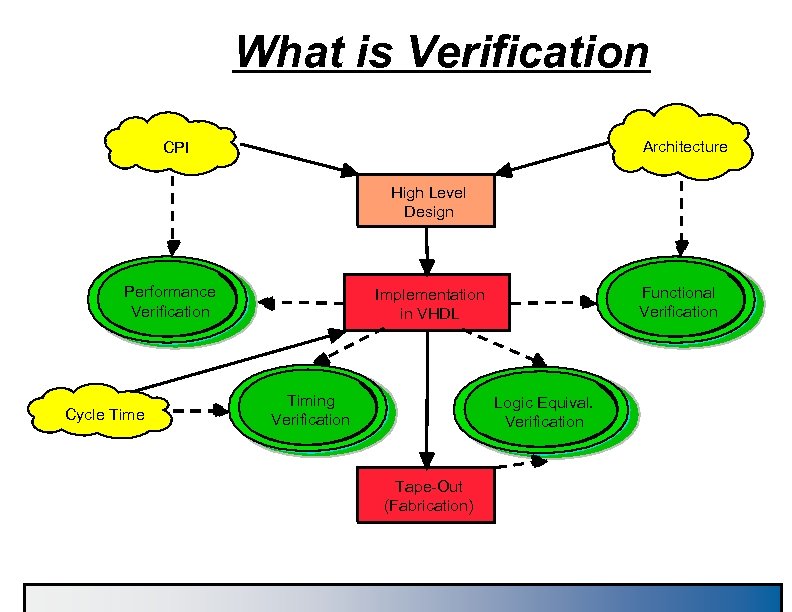 What is Verification

CPI

Architecture

High Level Design

Performance Verification

Implementation in VHDL

Functional Verification

Cycle Time

Timing Verification

Logic Equival. Verification

Tape-Out (Fabrication)